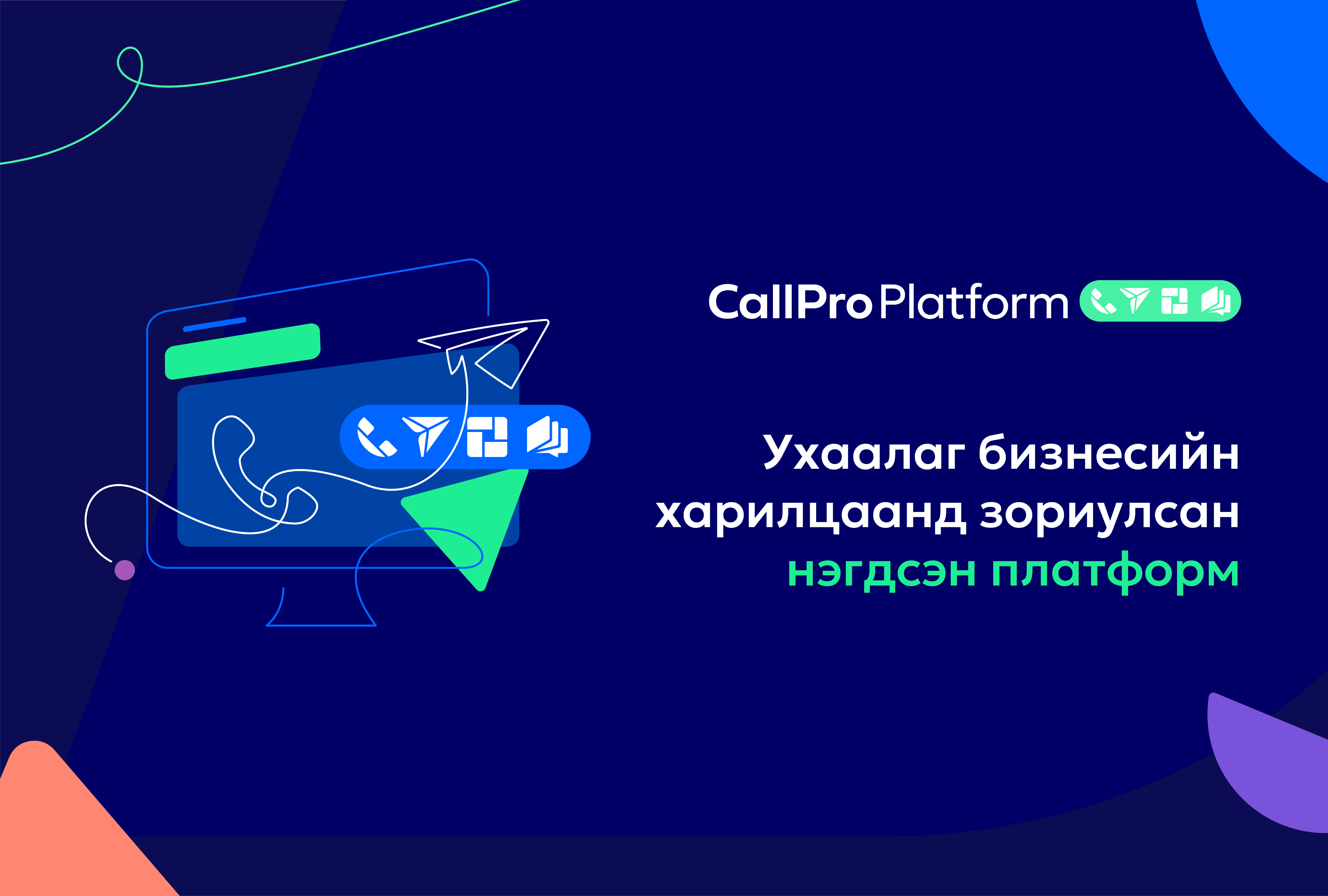 CallPro Platform

Ухаалаг бизнесийн харилцаанд зориулсан нэгдсэн платформ